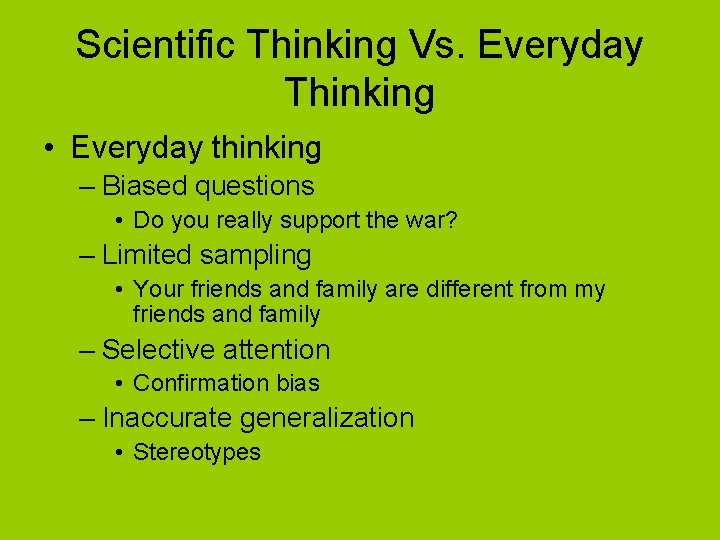 Scientific Thinking Vs. Everyday Thinking

• Everyday thinking
– Biased questions
• Do you really support the war?
– Limited sampling
• Your friends and family are different from my friends and family
– Selective attention
• Confirmation bias
– Inaccurate generalization
• Stereotypes